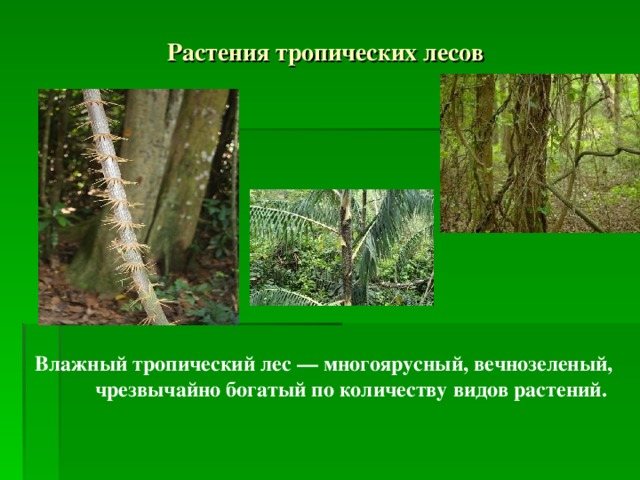 Растения тропических лесов

Влажный тропический лес — многоярусный, вечнозеленый, чрезвычайно богатый по количеству видов растений.